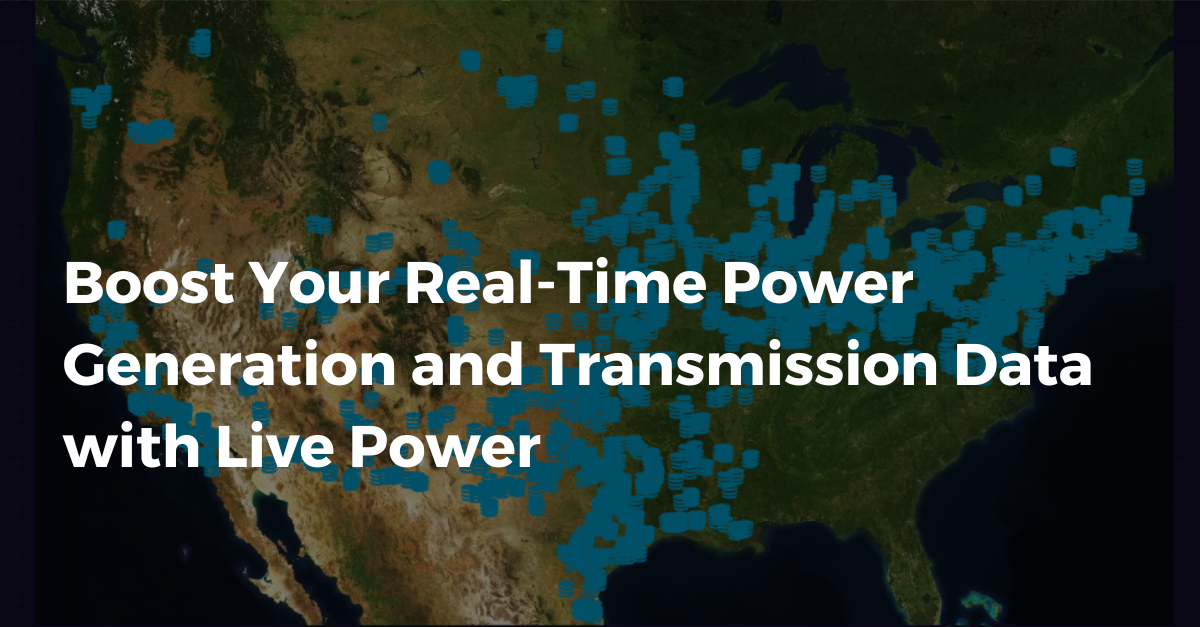 Boost Your Real-Time Power Generation and Transmission Data with Live Power